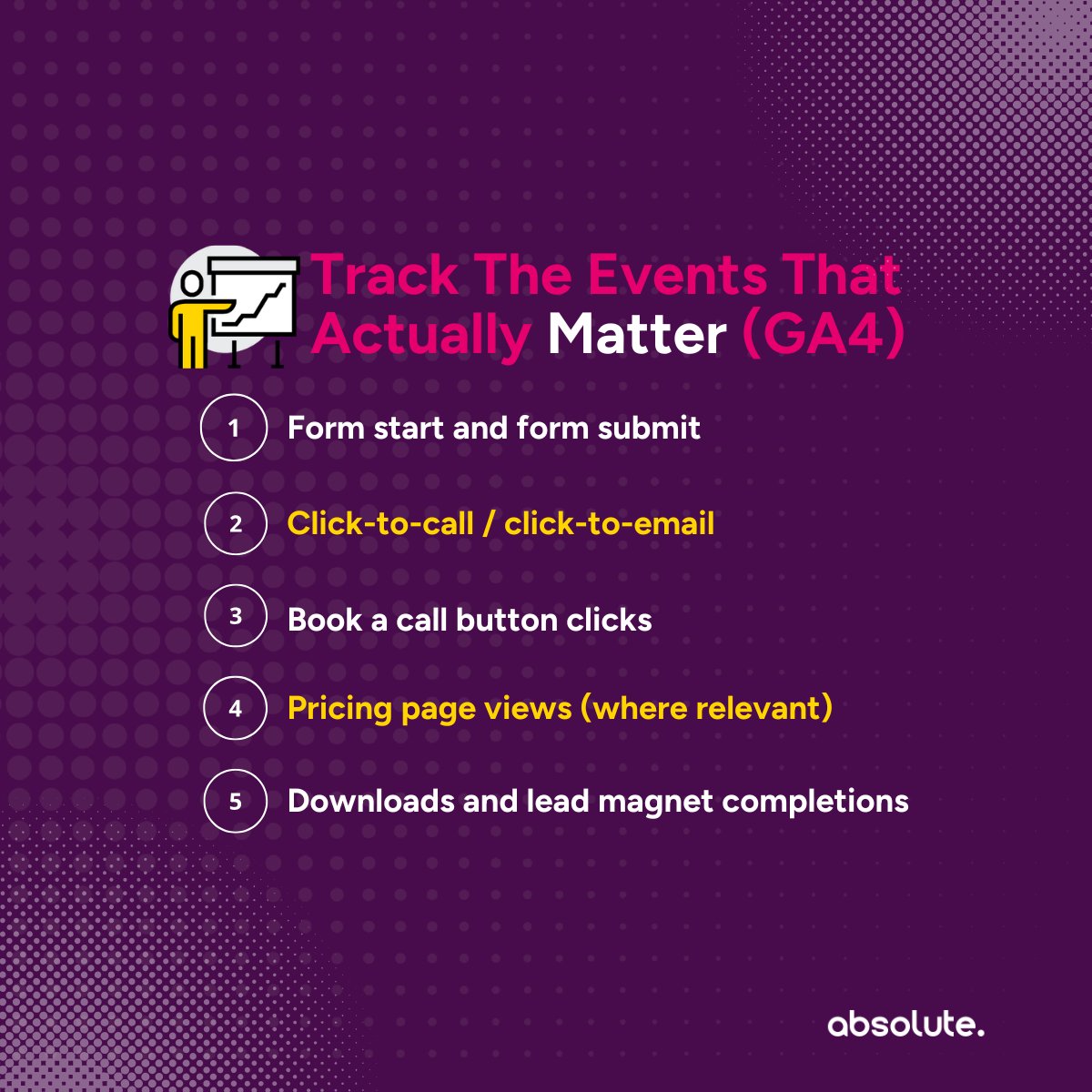 Track The Events That Actually Matter (GA4)

1 Form start and form submit

2 Click-to-call / click-to-email

3 Book a call button clicks

4 Pricing page views (where relevant)

5 Downloads and lead magnet completions

absolute.